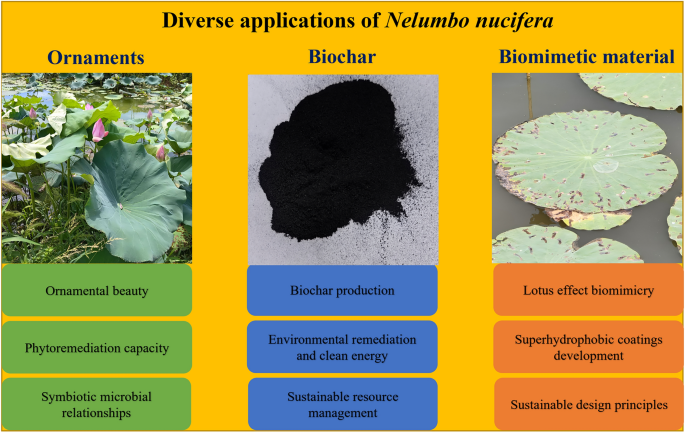 Diverse applications of Nelumbo nucifera

Ornaments

Ornamental beauty

Phytoremediation capacity

Symbiotic microbial relationships

Biochar

Biochar production

Environmental remediation and clean energy

Sustainable resource management

Biomimetic material

Lotus effect biomimicry

Superhydrophobic coatings development

Sustainable design principles